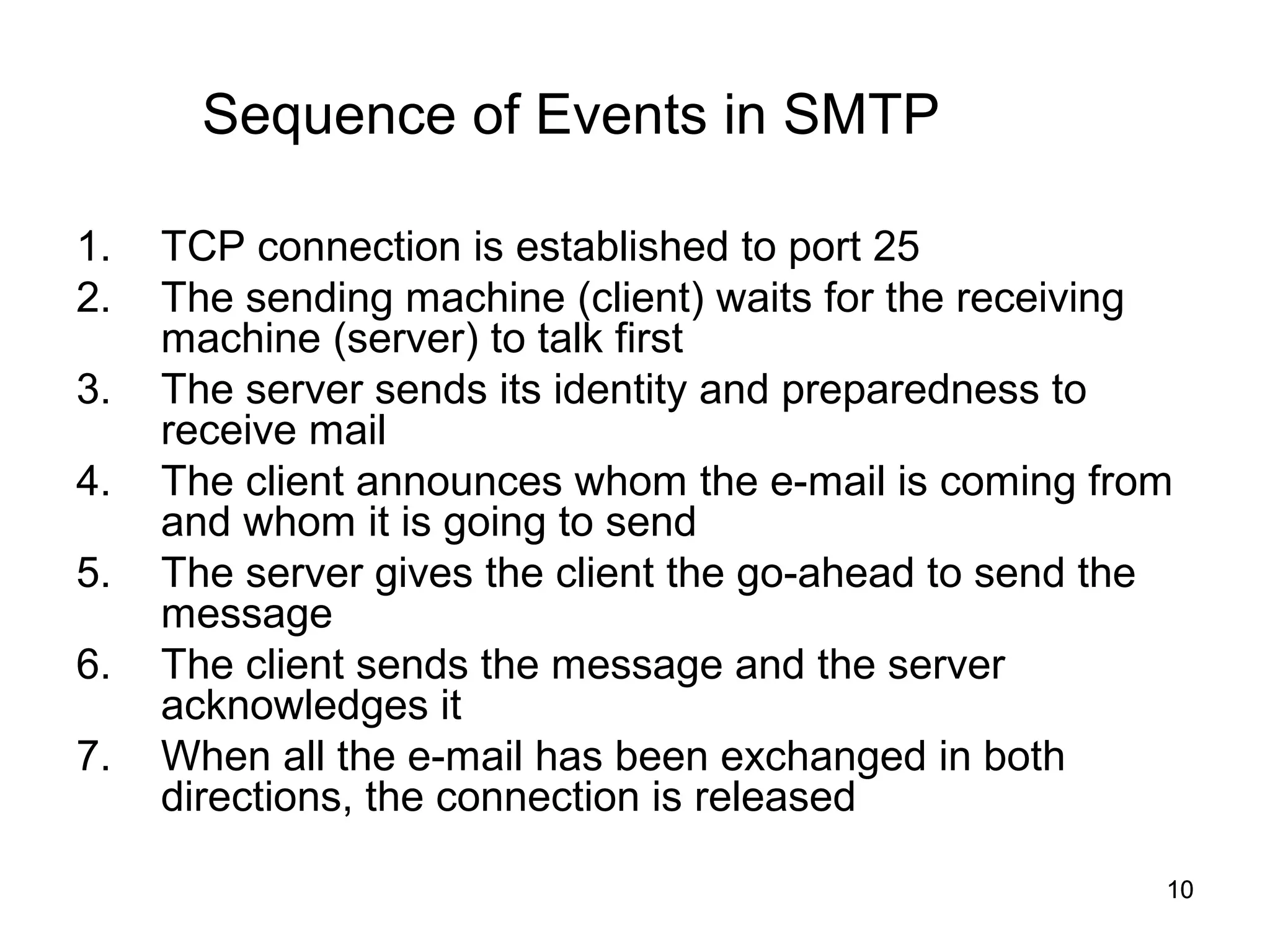 Sequence of Events in SMTP

1. TCP connection is established to port 25
2. The sending machine (client) waits for the receiving machine (server) to talk first
3. The server sends its identity and preparedness to receive mail
4. The client announces whom the e-mail is coming from and whom it is going to send
5. The server gives the client the go-ahead to send the message
6. The client sends the message and the server acknowledges it
7. When all the e-mail has been exchanged in both directions, the connection is released

10